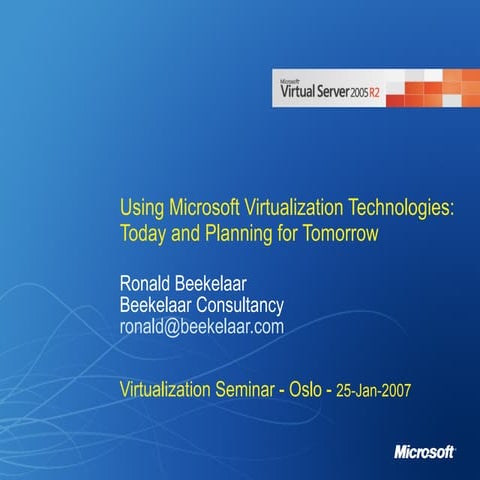 Microsoft
Virtual Server 2005 R2

Using Microsoft Virtualization Technologies: Today and Planning for Tomorrow

Ronald Beekelaar
Beekelaar Consultancy
ronald@beekelaar.com

Virtualization Seminar - Oslo - 25-Jan-2007

Microsoft